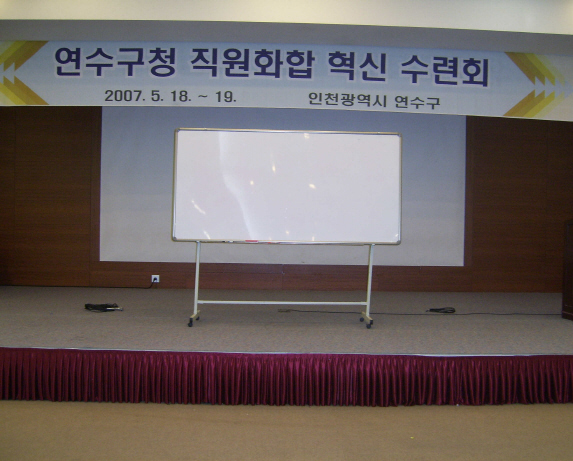 연수구청 직원화합 혁신 수련회

2007. 5. 18. ~ 19. 인천광역시 연수구